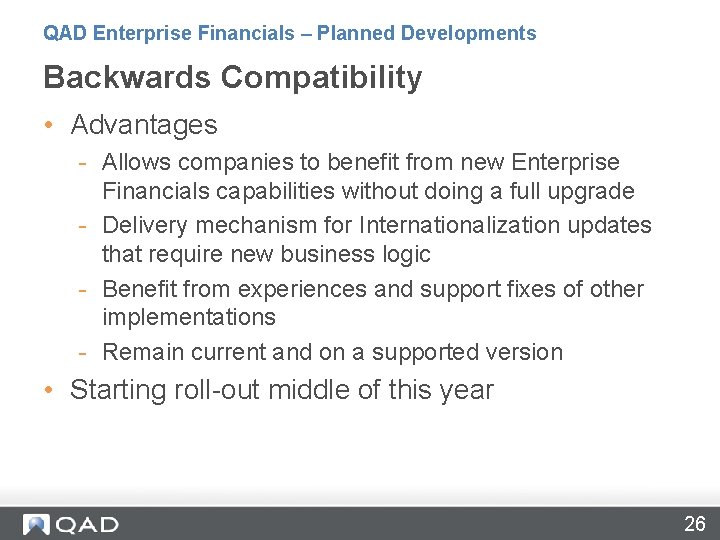 QAD Enterprise Financials – Planned Developments

Backwards Compatibility

• Advantages
  - Allows companies to benefit from new Enterprise Financials capabilities without doing a full upgrade
  - Delivery mechanism for Internationalization updates that require new business logic
  - Benefit from experiences and support fixes of other implementations
  - Remain current and on a supported version
• Starting roll-out middle of this year

QAD

26